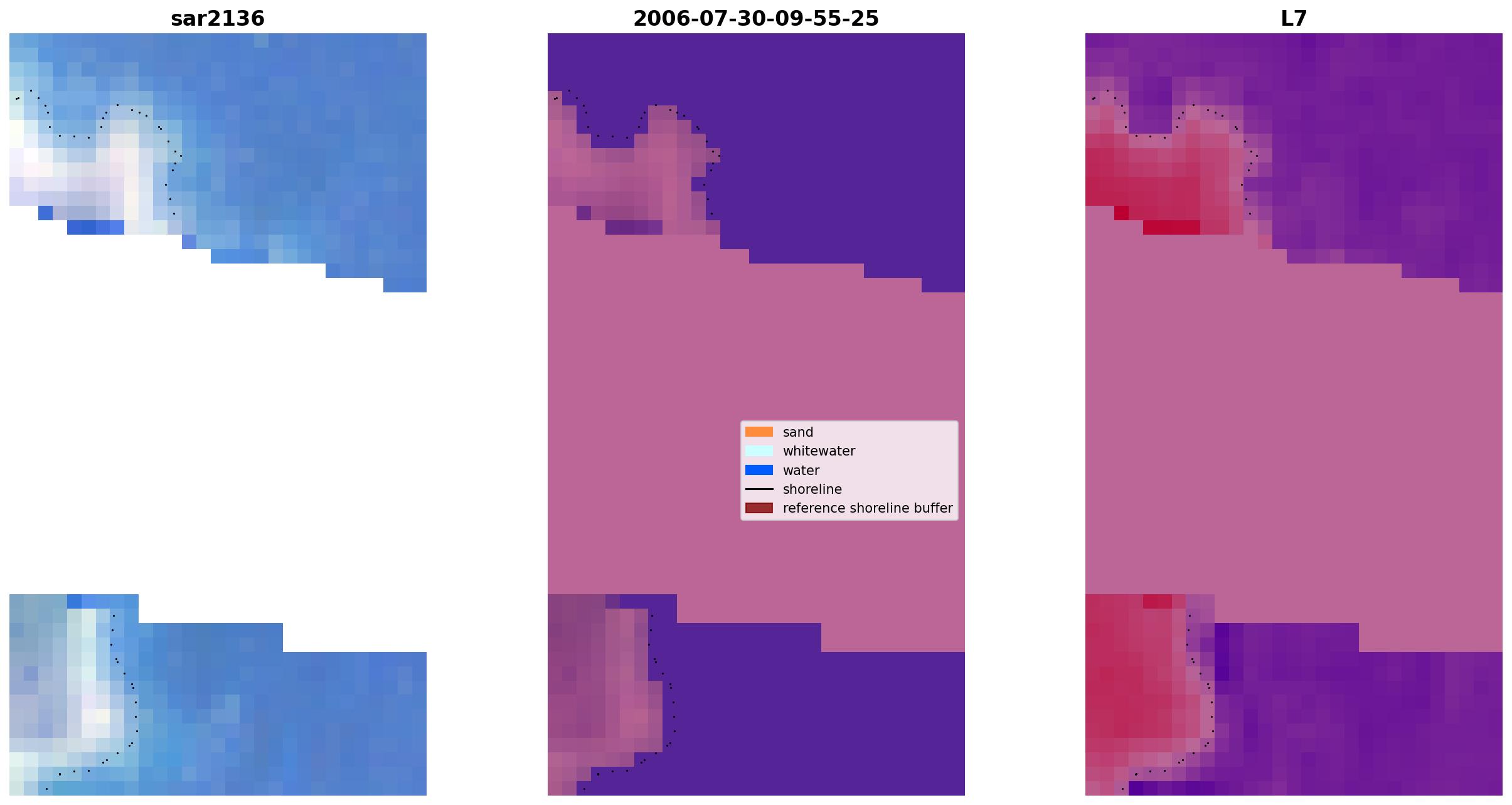 sar2136

2006-07-30-09-55-25

L7

sand
whitewater
water
shoreline
reference shoreline buffer